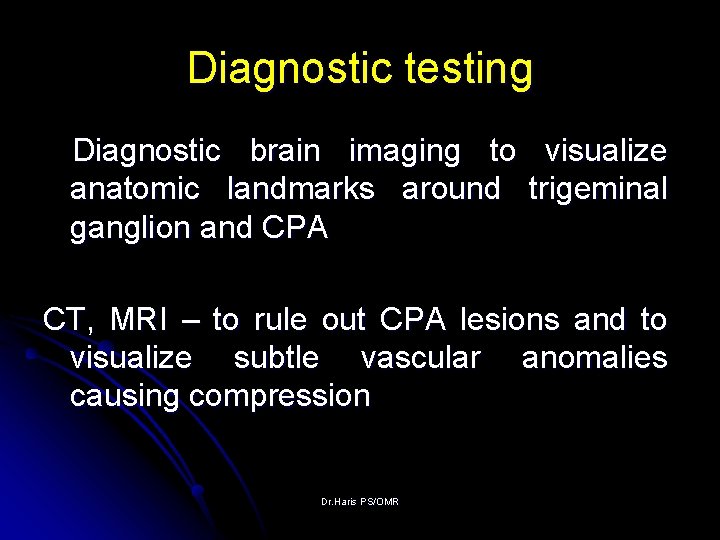 Diagnostic testing

Diagnostic brain imaging to visualize anatomic landmarks around trigeminal ganglion and CPA

CT, MRI – to rule out CPA lesions and to visualize subtle vascular anomalies causing compression

Dr.Haris PS/OMR